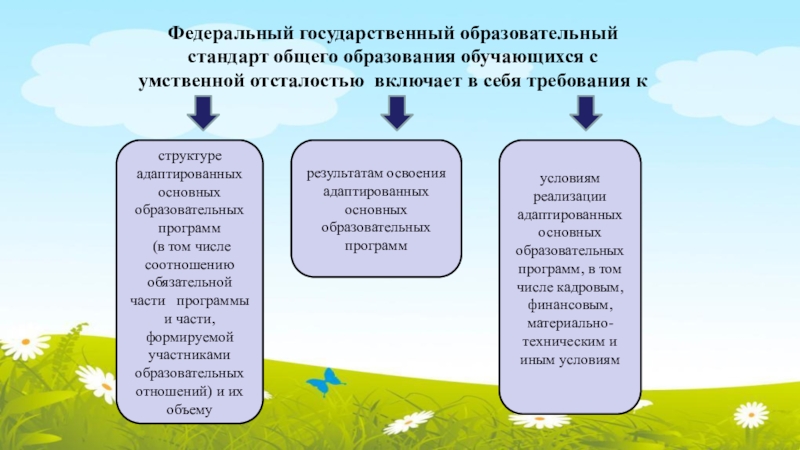 Федеральный государственный образовательный стандарт общего образования обучающихся с умственной отсталостью включает в себя требования к

структуре адаптированных основных образовательных программ (в том числе соотношению обязательной части программы и части, формируемой участниками образовательных отношений) и их объему

результатам освоения адаптированных основных образовательных программ

условиям реализации адаптированных основных образовательных программ, в том числе кадровым, финансовым, материально-техническим и иным условиям